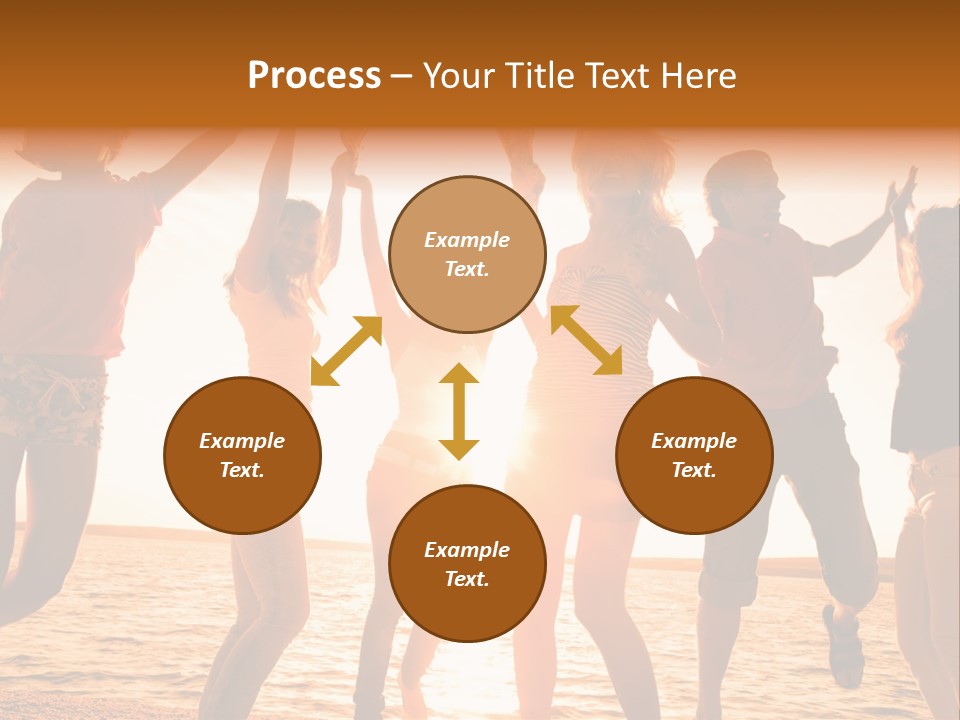 Process – Your Title Text Here

Example Text.

Example Text.

Example Text.

Example Text.